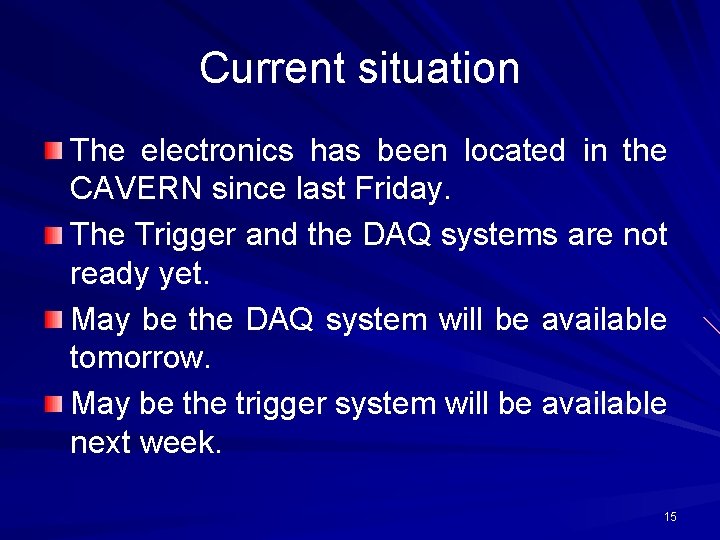 Current situation

The electronics has been located in the CAVERN since last Friday.

The Trigger and the DAQ systems are not ready yet.

May be the DAQ system will be available tomorrow.

May be the trigger system will be available next week.

15